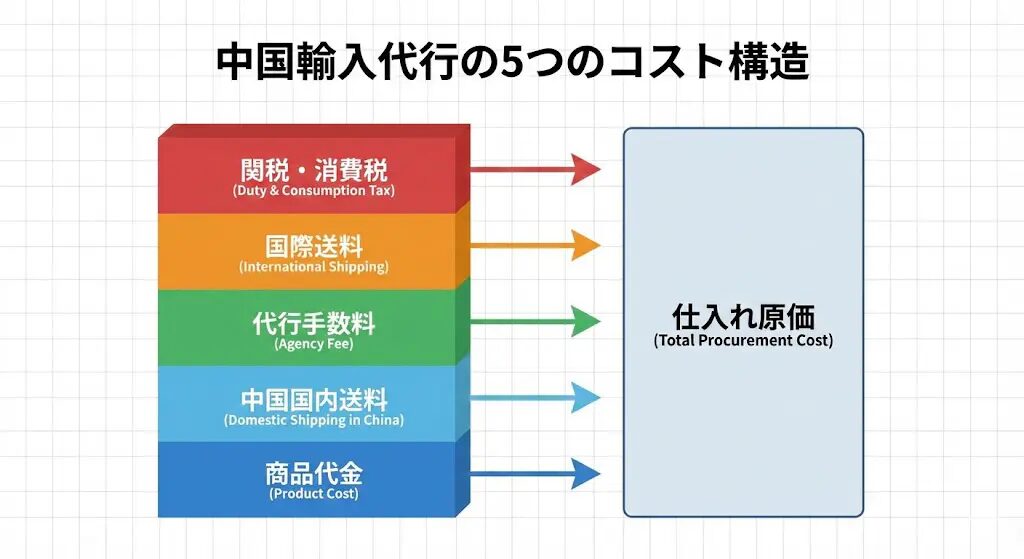 中国輸入代行の5つのコスト構造

関税・消費税
(Duty & Consumption Tax)

国際送料
(International Shipping)

代行手数料
(Agency Fee)

中国国内送料
(Domestic Shipping in China)

商品代金
(Product Cost)

仕入れ原価
(Total Procurement Cost)